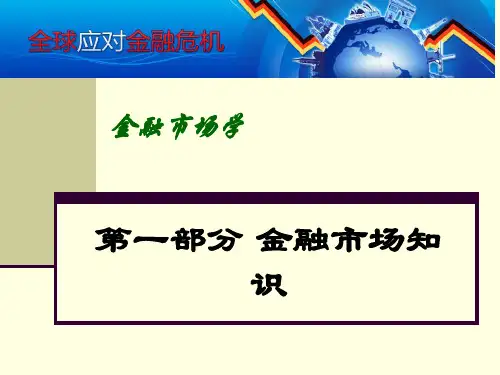 全球应对金融危机

金融市场学

第一部分 金融市场知识